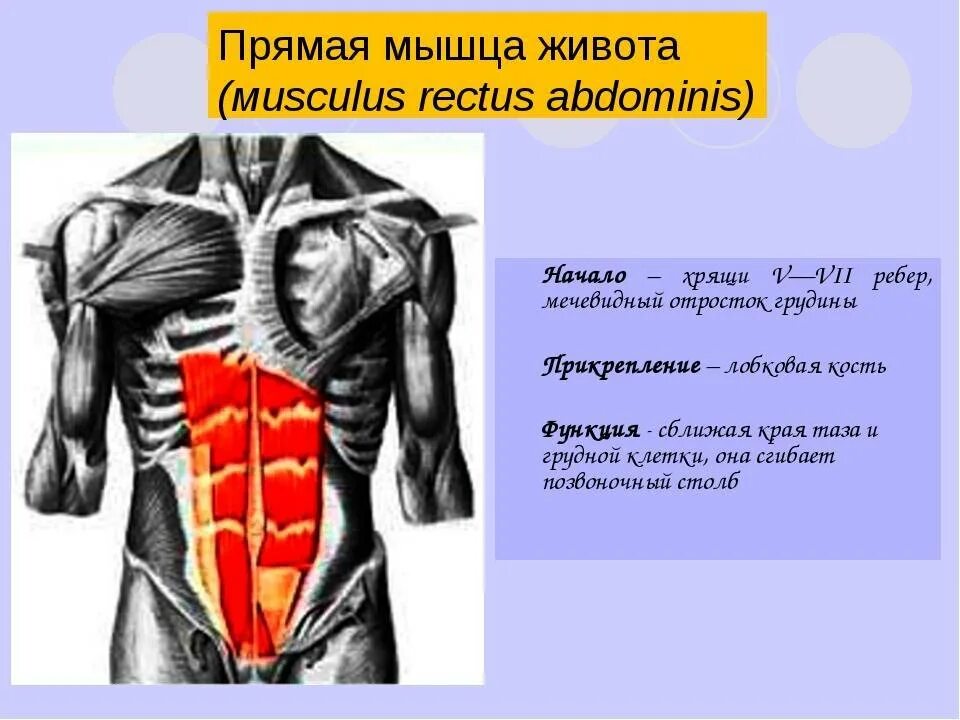 Прямая мышца живота
(musculus rectus abdominis)

Начало – хрящи V—VII ребер, мечевидный отросток грудины

Прикрепление – лобковая кость

Функция - сближая края таза и грудной клетки, она сгибает позвоночный столб